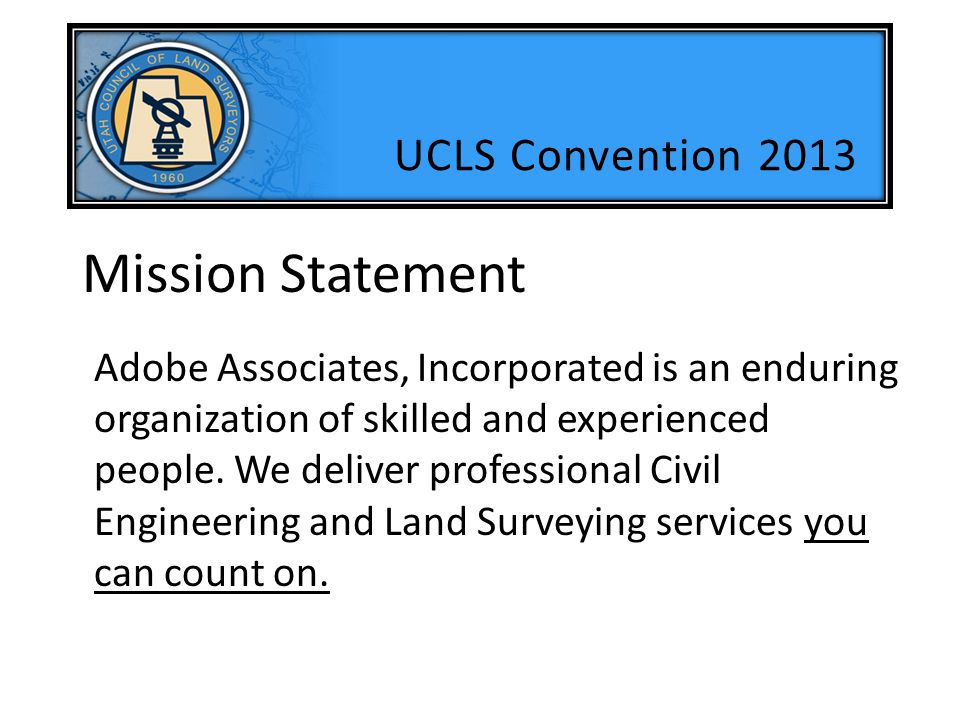 UTAH COUNCIL OF LAND SURVEYORS
1960

UCLS Convention 2013

Mission Statement

Adobe Associates, Incorporated is an enduring organization of skilled and experienced people. We deliver professional Civil Engineering and Land Surveying services you can count on.